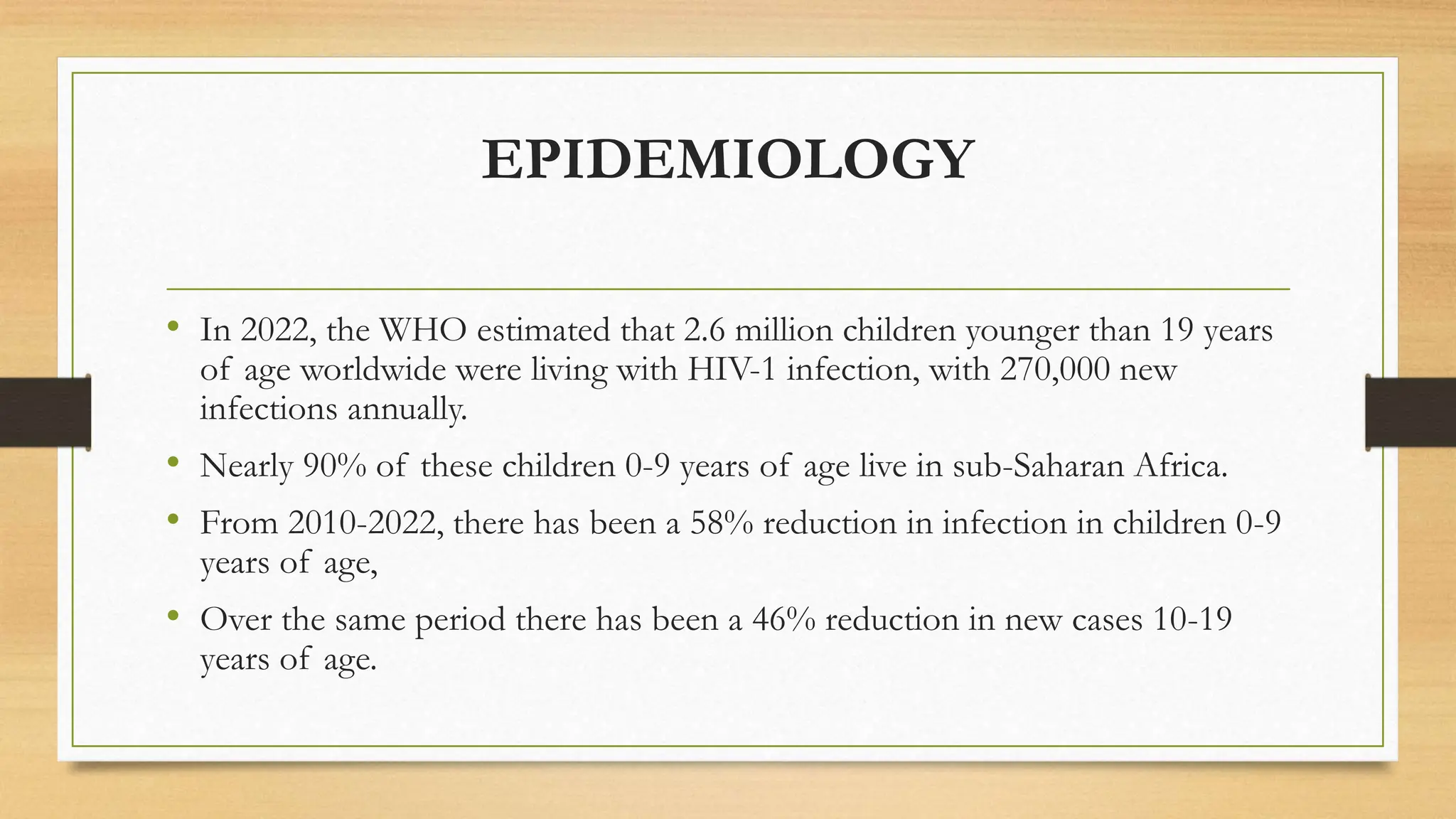 EPIDEMIOLOGY

• In 2022, the WHO estimated that 2.6 million children younger than 19 years of age worldwide were living with HIV-1 infection, with 270,000 new infections annually.

• Nearly 90% of these children 0-9 years of age live in sub-Saharan Africa.

• From 2010-2022, there has been a 58% reduction in infection in children 0-9 years of age,

• Over the same period there has been a 46% reduction in new cases 10-19 years of age.